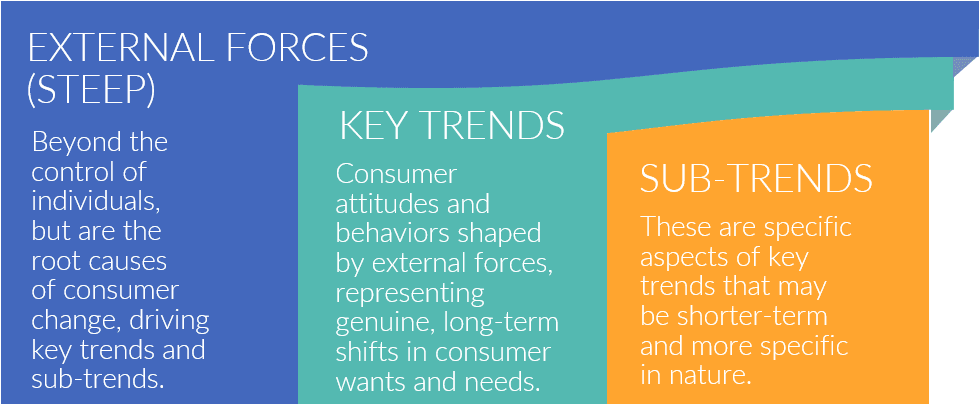 EXTERNAL FORCES (STEEP)

Beyond the control of individuals, but are the root causes of consumer change, driving key trends and sub-trends.

KEY TRENDS

Consumer attitudes and behaviors shaped by external forces, representing genuine, long-term shifts in consumer wants and needs.

SUB-TRENDS

These are specific aspects of key trends that may be shorter-term and more specific in nature.